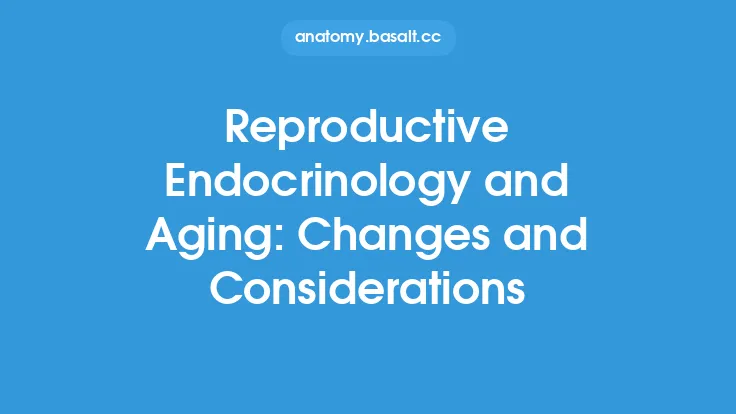 anatomy.basalt.cc

Reproductive Endocrinology and Aging: Changes and Considerations